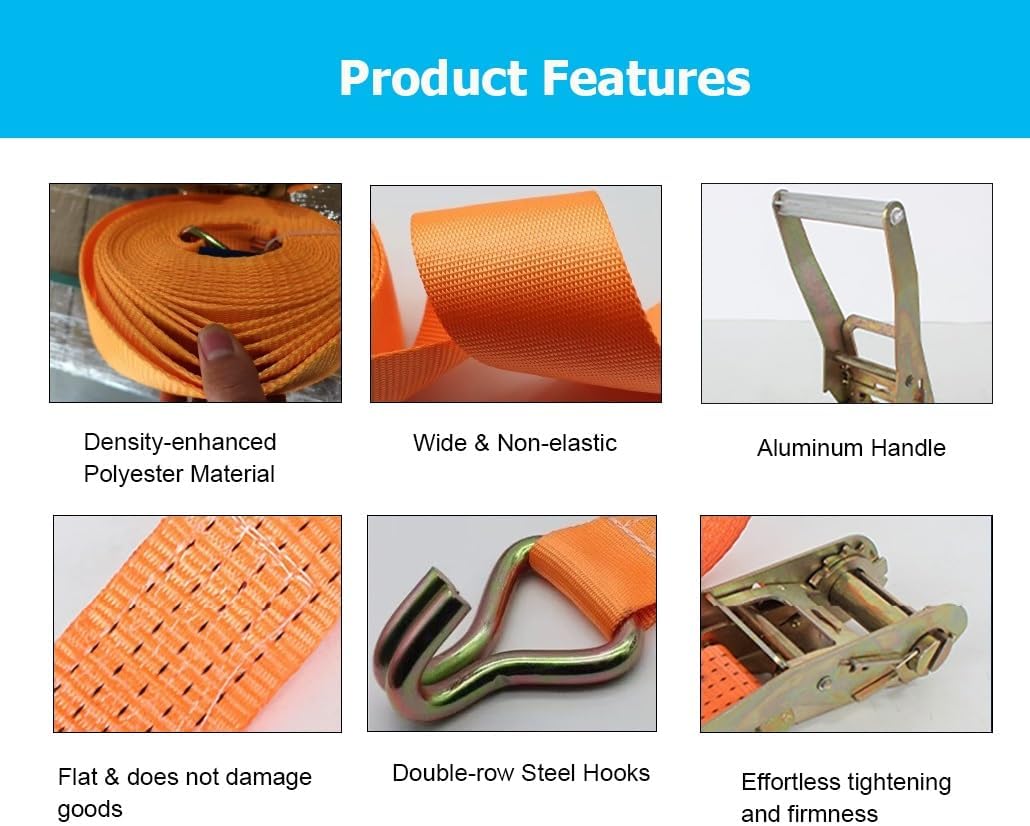 Product Features

Density-enhanced Polyester Material

Wide & Non-elastic

Aluminum Handle

Flat & does not damage goods

Double-row Steel Hooks

Effortless tightening and firmness